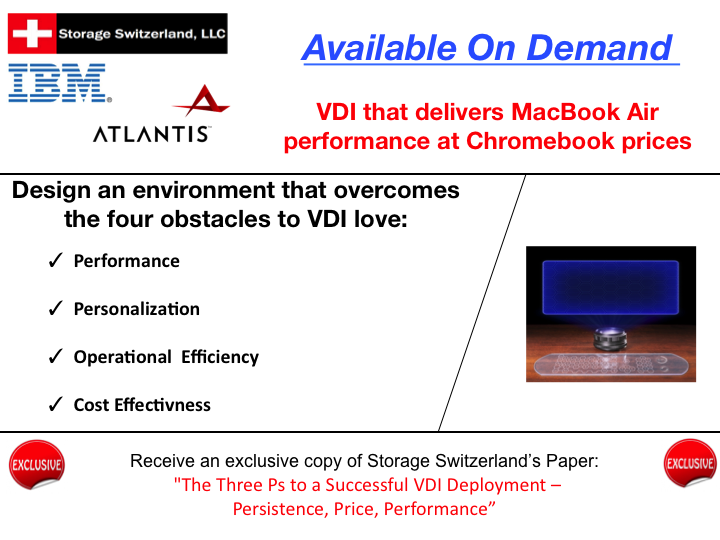 Storage Switzerland, LLC

IBM

ATLANTIS

Available On Demand

VDI that delivers MacBook Air performance at Chromebook prices

Design an environment that overcomes the four obstacles to VDI love:

✓ Performance

✓ Personalization

✓ Operational Efficiency

✓ Cost Effectivness

EXCLUSIVE

Receive an exclusive copy of Storage Switzerland's Paper:
"The Three Ps to a Successful VDI Deployment – Persistence, Price, Performance"

EXCLUSIVE